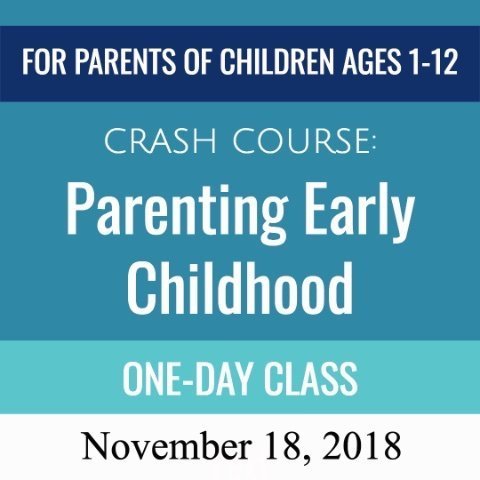 FOR PARENTS OF CHILDREN AGES 1-12

CRASH COURSE:

Parenting Early Childhood

ONE-DAY CLASS

November 18, 2018